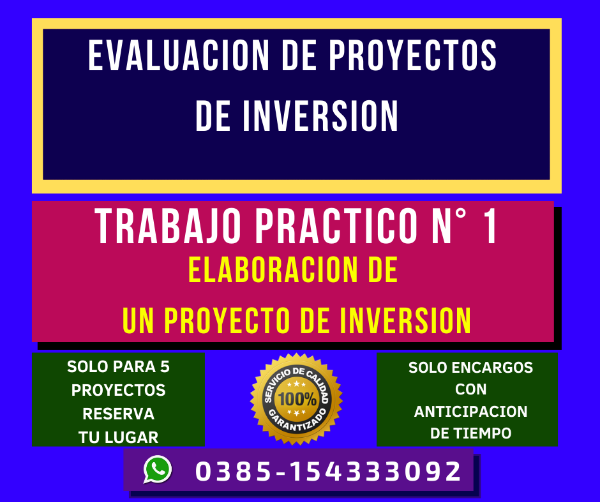 EVALUACION DE PROYECTOS DE INVERSION

TRABAJO PRACTICO N° 1

ELABORACION DE UN PROYECTO DE INVERSION

SOLO PARA 5 PROYECTOS RESERVA TU LUGAR

SERVICIO DE CALIDAD 100% GARANTIZADO

SOLO ENCARGOS CON ANTICIPACION DE TIEMPO

0385-154333092